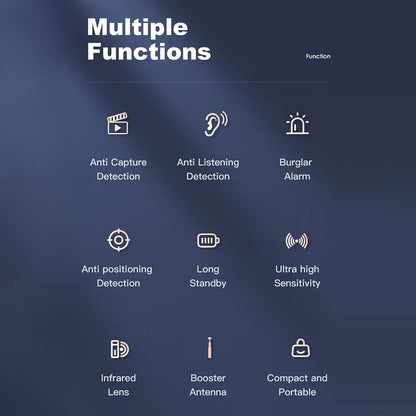 Multiple Functions

Function

Anti Capture Detection

Anti Listening Detection

Burglar Alarm

Anti positioning Detection

Long Standby

Ultra high Sensitivity

Infrared Lens

Booster Antenna

Compact and Portable